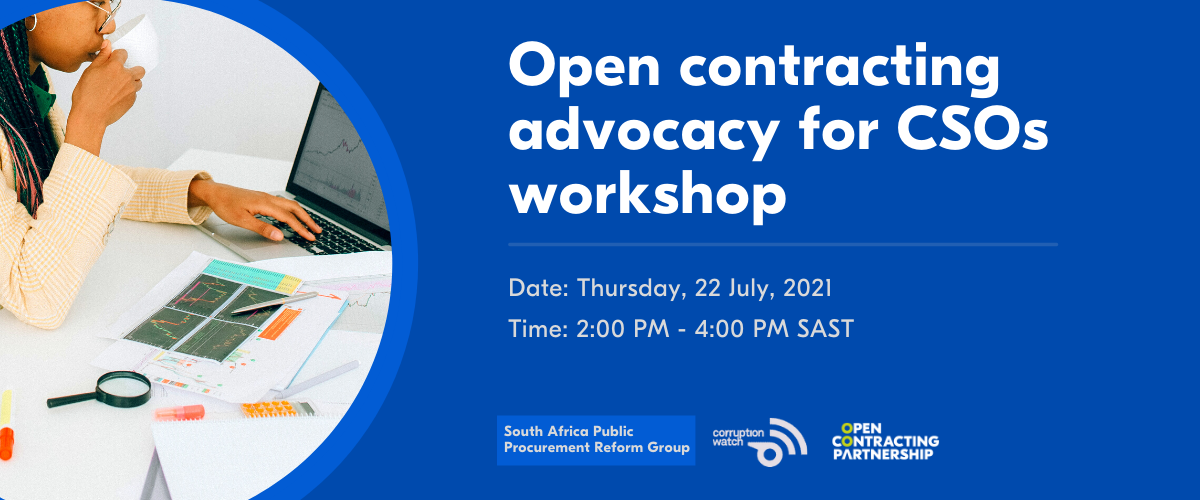 Open contracting advocacy for CSOs workshop

Date: Thursday, 22 July, 2021

Time: 2:00 PM - 4:00 PM SAST

South Africa Public Procurement Reform Group

corruption watch

OPEN CONTRACTING PARTNERSHIP